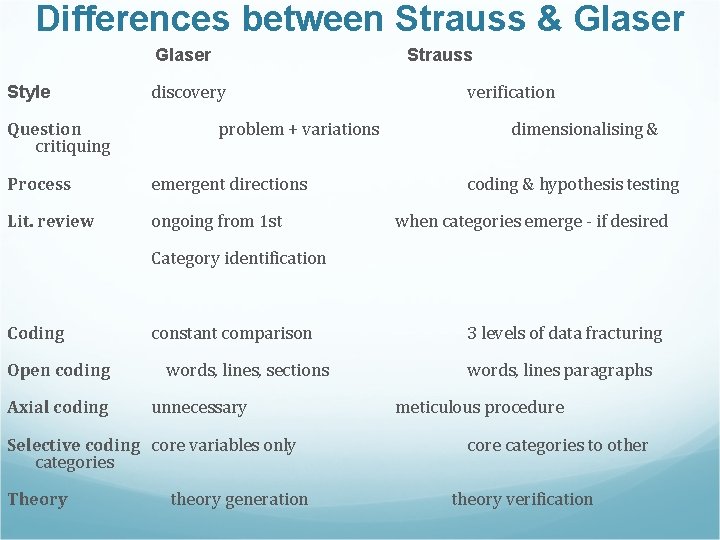 Differences between Strauss & Glaser

| | Glaser | Strauss |
|---|---|---|
| Style | discovery | verification |
| Question | problem + variations | dimensionalising & critiquing |
| Process | emergent directions | coding & hypothesis testing |
| Lit. review | ongoing from 1st | when categories emerge - if desired |
| | Category identification | |
| Coding | constant comparison | 3 levels of data fracturing |
| Open coding | words, lines, sections | words, lines paragraphs |
| Axial coding | unnecessary | meticulous procedure |
| Selective coding | core variables only | core categories to other categories |
| Theory | theory generation | theory verification |